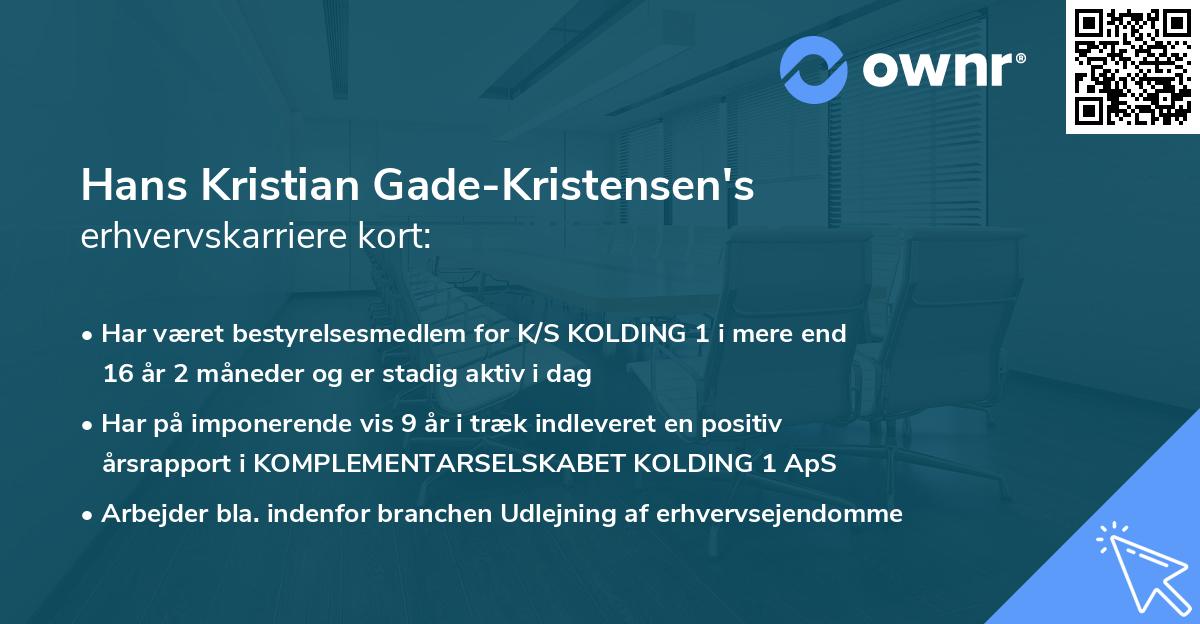 ownr®

Hans Kristian Gade-Kristensen's
erhvervskarriere kort:

• Har været bestyrelsesmedlem for K/S KOLDING 1 i mere end 16 år 2 måneder og er stadig aktiv i dag

• Har på imponerende vis 9 år i træk indleveret en positiv årsrapport i KOMPLEMENTARSELSKABET KOLDING 1 ApS

• Arbejder bla. indenfor branchen Udlejning af erhvervsejendomme